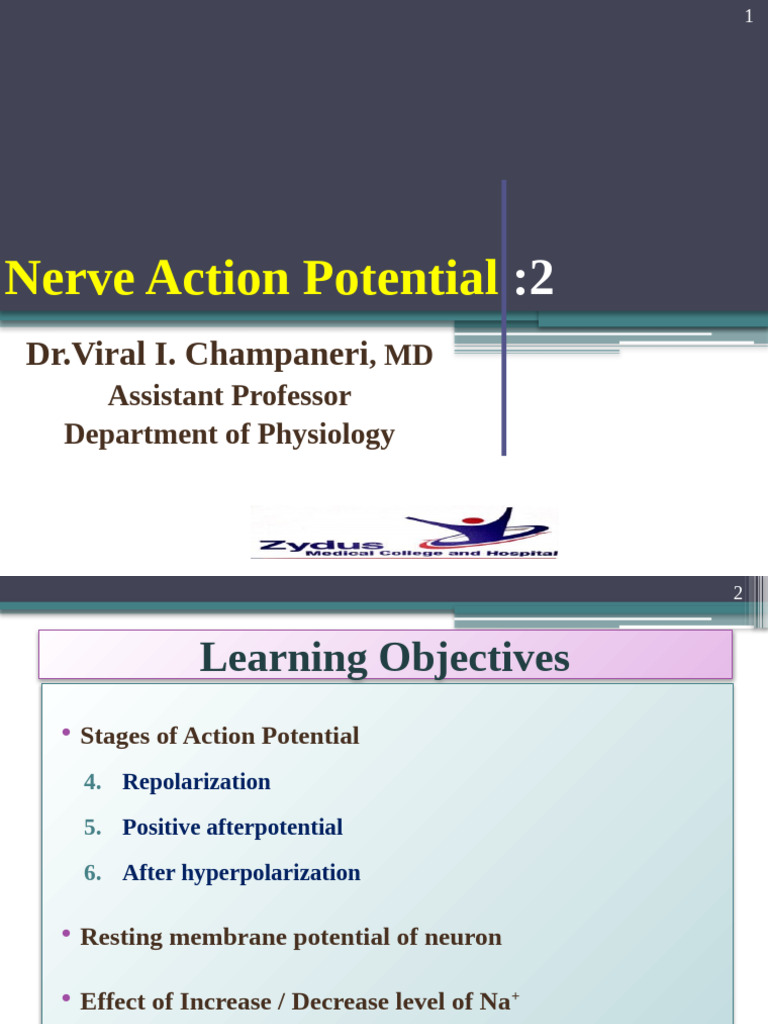 1

Nerve Action Potential :2

Dr.Viral I. Champaneri, MD
Assistant Professor
Department of Physiology

Zydus
Medical College and Hospital

2

Learning Objectives

• Stages of Action Potential
4. Repolarization
5. Positive afterpotential
6. After hyperpolarization

• Resting membrane potential of neuron

• Effect of Increase / Decrease level of $Na^+$